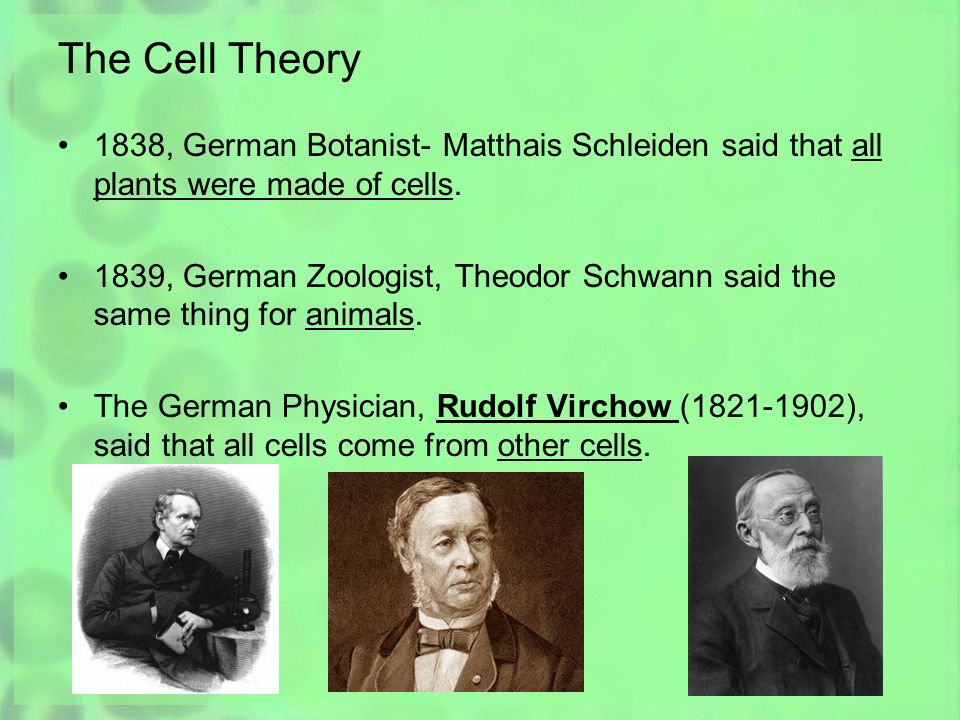 The Cell Theory

• 1838, German Botanist- Matthais Schleiden said that all plants were made of cells.

• 1839, German Zoologist, Theodor Schwann said the same thing for animals.

• The German Physician, Rudolf Virchow (1821-1902), said that all cells come from other cells.